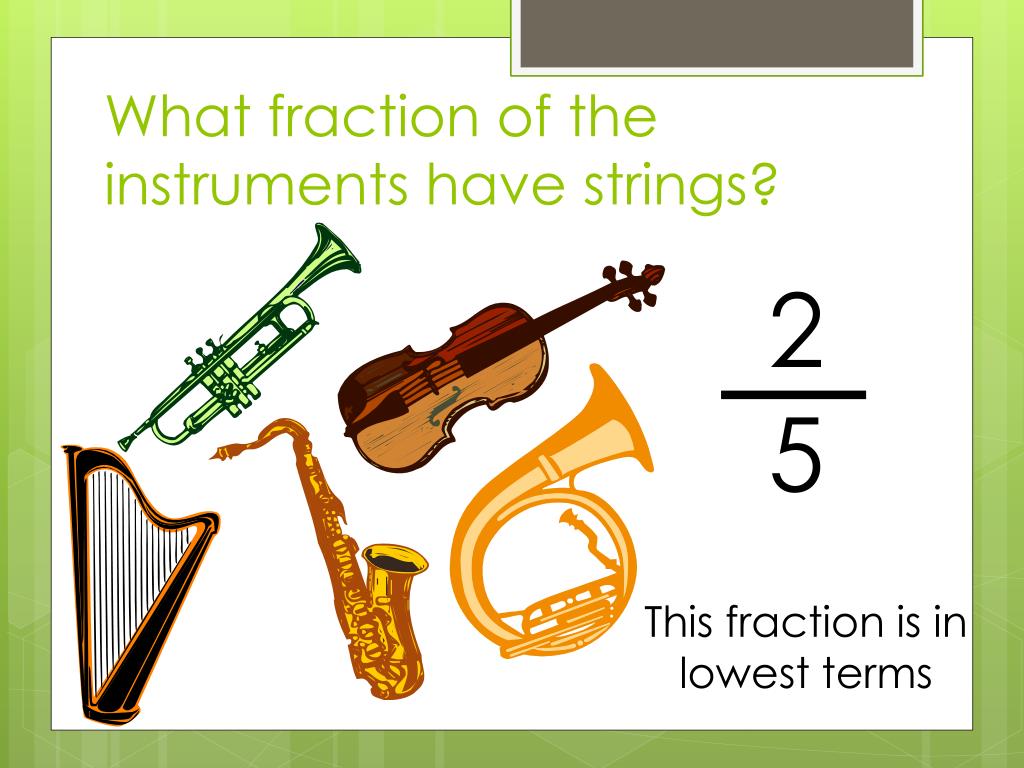 What fraction of the instruments have strings?

$\frac{2}{5}$

This fraction is in lowest terms